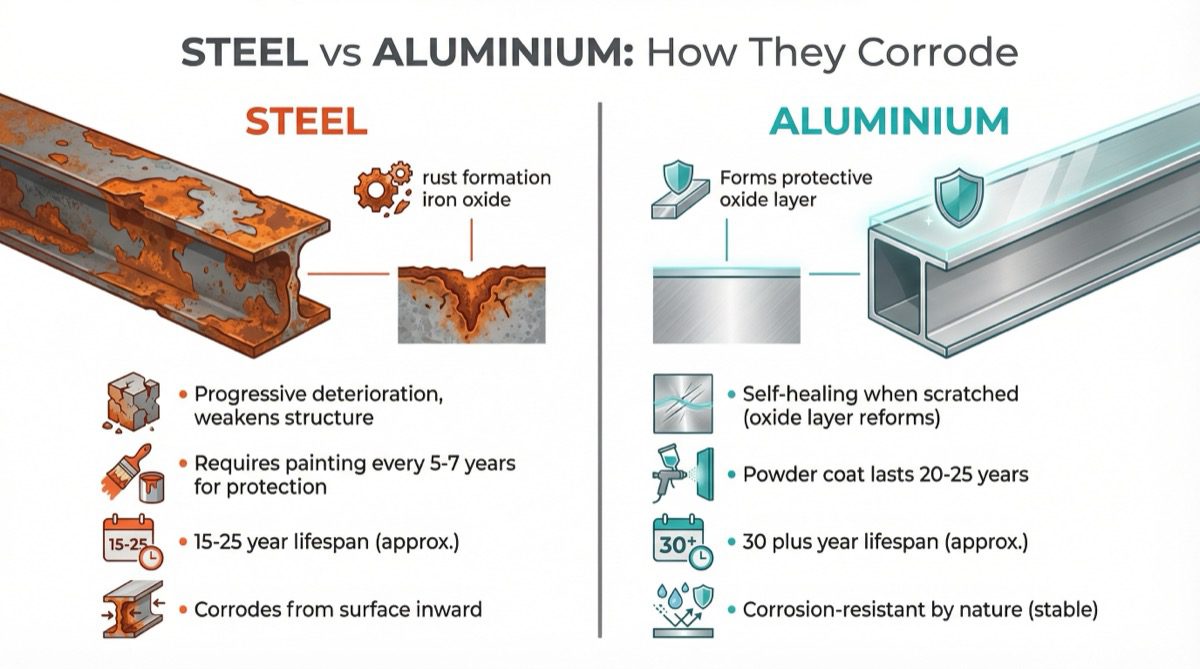 STEEL vs ALUMINIUM: How They Corrode

STEEL

rust formation iron oxide

• Progressive deterioration, weakens structure

• Requires painting every 5-7 years for protection

15-25

• 15-25 year lifespan (approx.)

• Corrodes from surface inward

ALUMINIUM

Forms protective oxide layer

• Self-healing when scratched (oxide layer reforms)

• Powder coat lasts 20-25 years

30+

• 30 plus year lifespan (approx.)

• Corrosion-resistant by nature (stable)